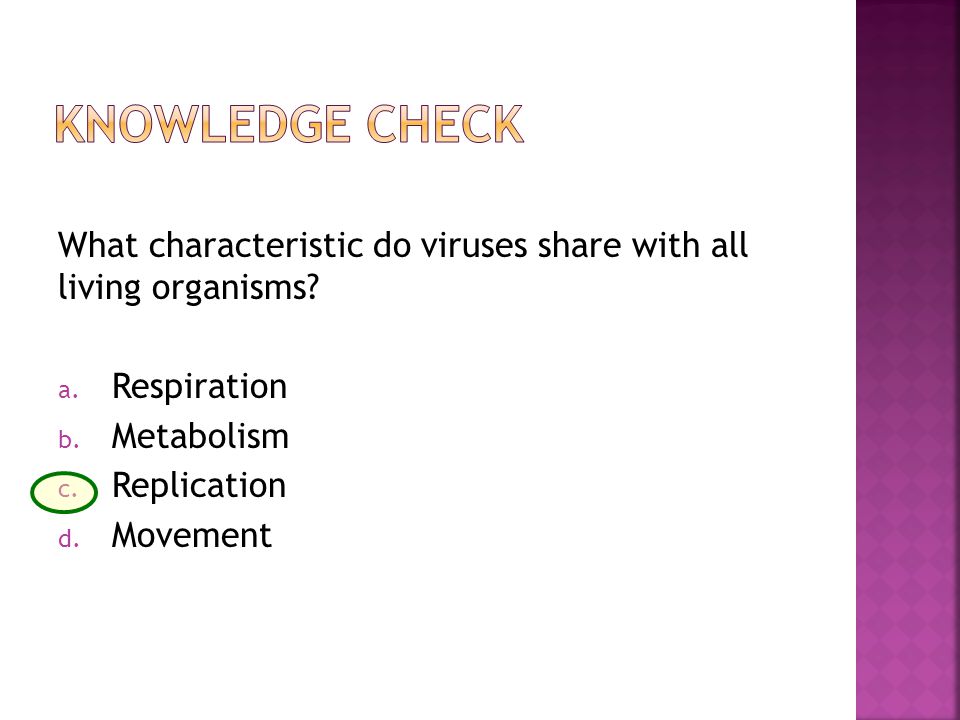 KNOWLEDGE CHECK

What characteristic do viruses share with all living organisms?

a. Respiration
b. Metabolism
c. Replication
d. Movement